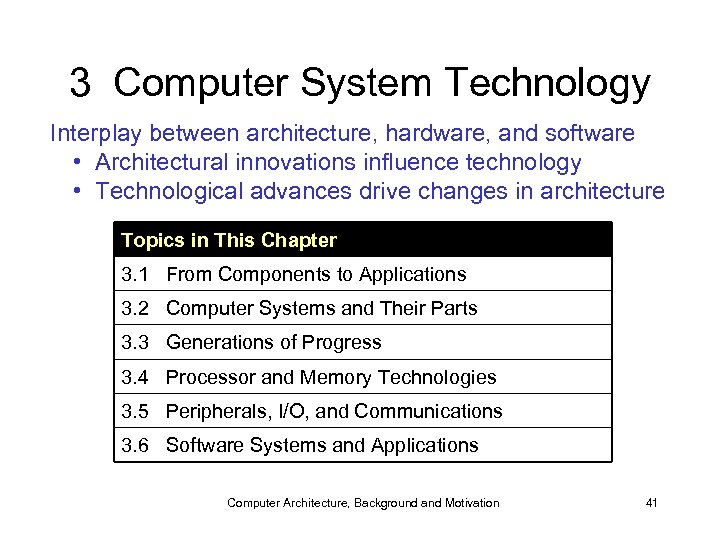 3 Computer System Technology

Interplay between architecture, hardware, and software
• Architectural innovations influence technology
• Technological advances drive changes in architecture

| Topics in This Chapter |
|---|
| 3.1 From Components to Applications |
| 3.2 Computer Systems and Their Parts |
| 3.3 Generations of Progress |
| 3.4 Processor and Memory Technologies |
| 3.5 Peripherals, I/O, and Communications |
| 3.6 Software Systems and Applications |

Computer Architecture, Background and Motivation

41